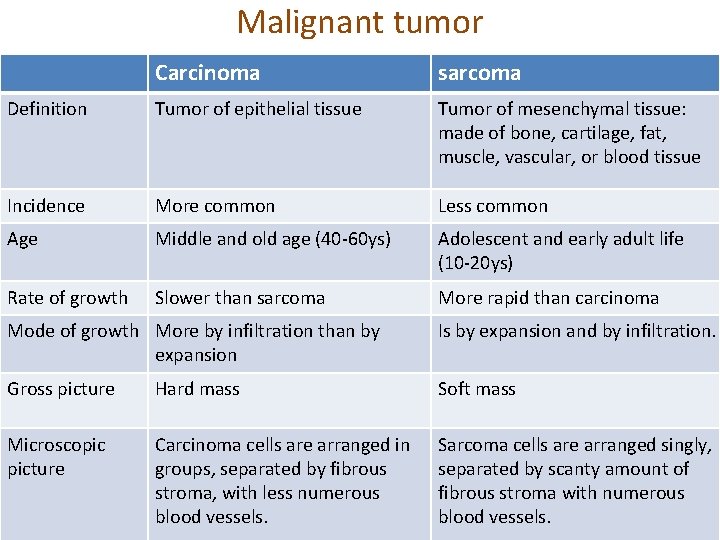 Malignant tumor

| | Carcinoma | sarcoma |
|---|---|---|
| Definition | Tumor of epithelial tissue | Tumor of mesenchymal tissue: made of bone, cartilage, fat, muscle, vascular, or blood tissue |
| Incidence | More common | Less common |
| Age | Middle and old age (40-60ys) | Adolescent and early adult life (10-20ys) |
| Rate of growth | Slower than sarcoma | More rapid than carcinoma |
| Mode of growth | More by infiltration than by expansion | Is by expansion and by infiltration. |
| Gross picture | Hard mass | Soft mass |
| Microscopic picture | Carcinoma cells are arranged in groups, separated by fibrous stroma, with less numerous blood vessels. | Sarcoma cells are arranged singly, separated by scanty amount of fibrous stroma with numerous blood vessels. |